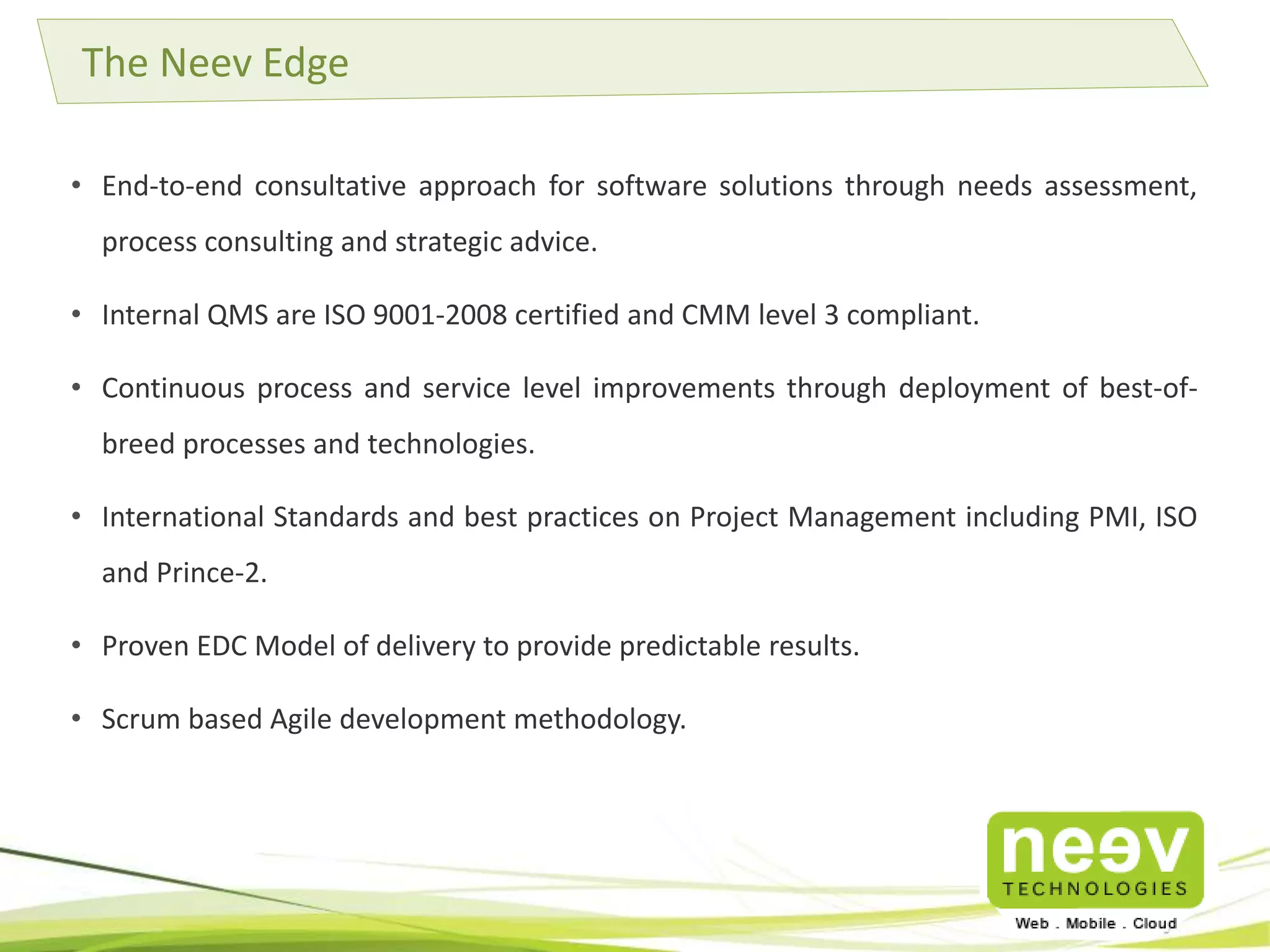 The Neev Edge

• End-to-end consultative approach for software solutions through needs assessment, process consulting and strategic advice.

• Internal QMS are ISO 9001-2008 certified and CMM level 3 compliant.

• Continuous process and service level improvements through deployment of best-of-breed processes and technologies.

• International Standards and best practices on Project Management including PMI, ISO and Prince-2.

• Proven EDC Model of delivery to provide predictable results.

• Scrum based Agile development methodology.

neev
TECHNOLOGIES
Web . Mobile . Cloud